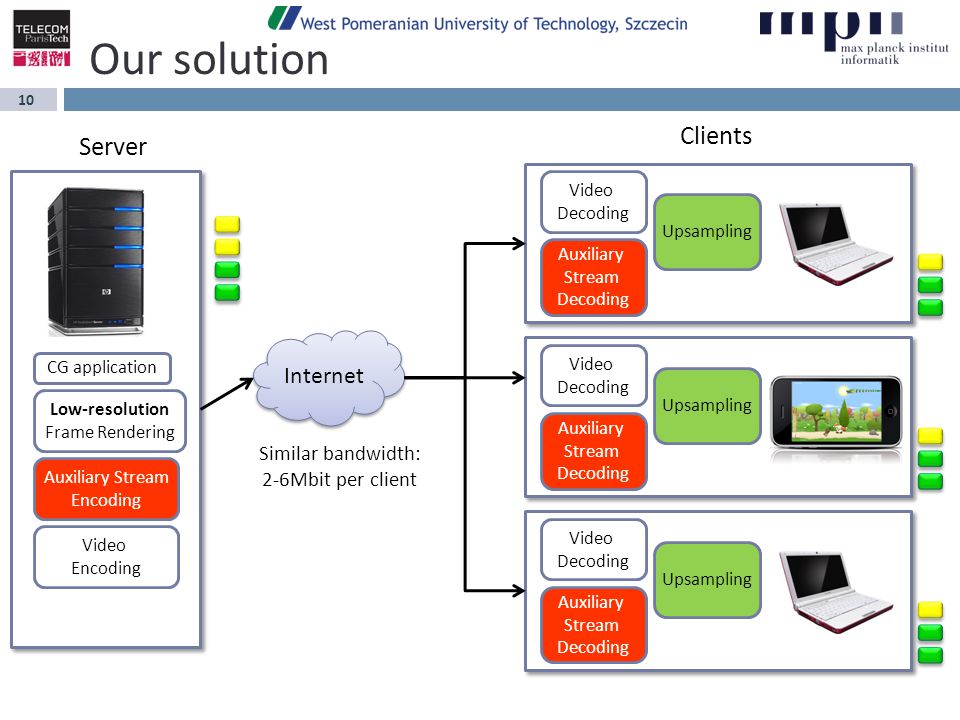 TELECOM ParisTech

West Pomeranian University of Technology, Szczecin

mpii max planck institut informatik

Our solution

10

Server

CG application

Low-resolution Frame Rendering

Auxiliary Stream Encoding

Video Encoding

Internet

Similar bandwidth: 2-6Mbit per client

Clients

Video Decoding

Auxiliary Stream Decoding

Upsampling

Video Decoding

Auxiliary Stream Decoding

Upsampling

Video Decoding

Auxiliary Stream Decoding

Upsampling